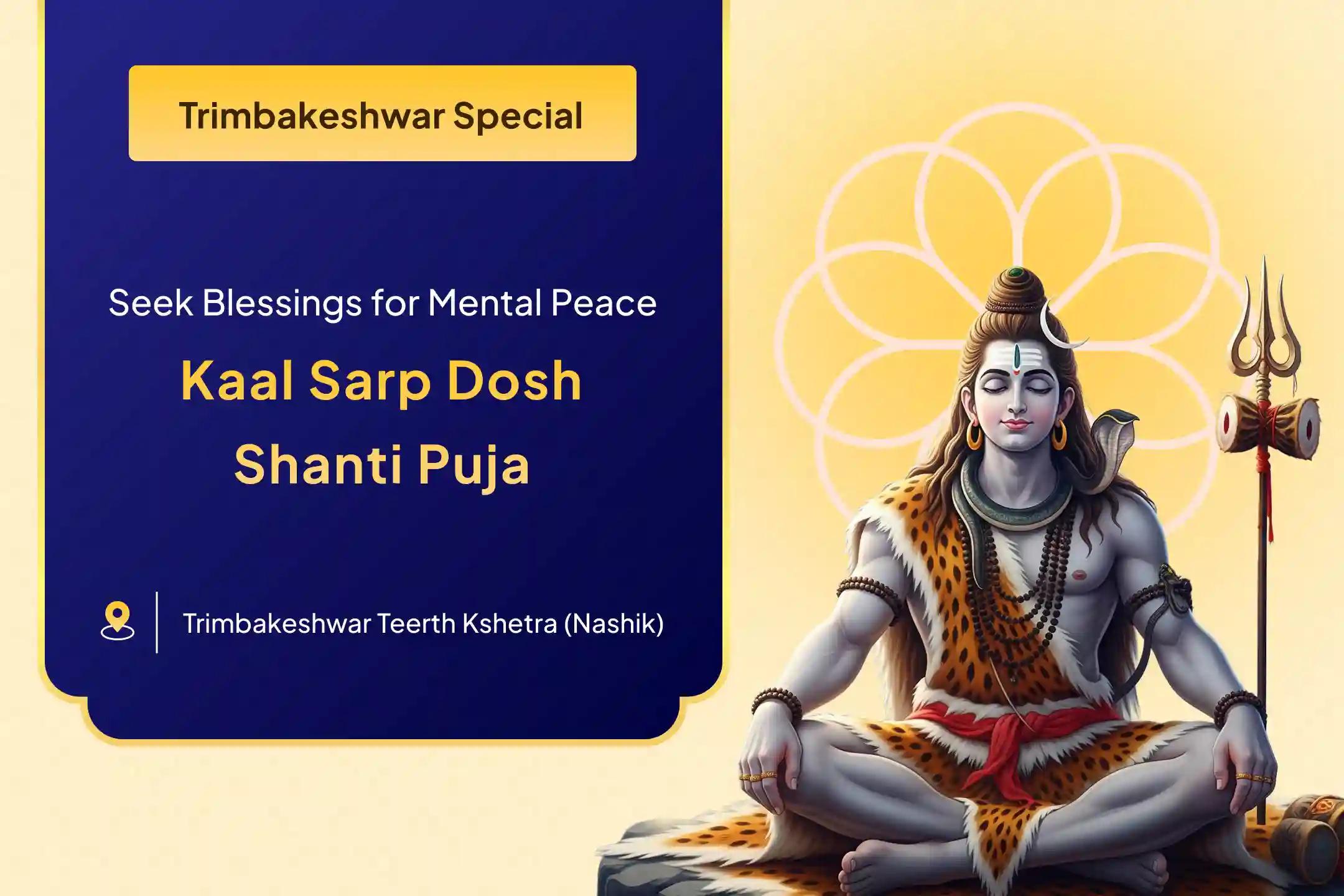 Trimbakeshwar Special

Seek Blessings for Mental Peace

Kaal Sarp Dosh Shanti Puja

Trimbakeshwar Teerth Kshetra (Nashik)